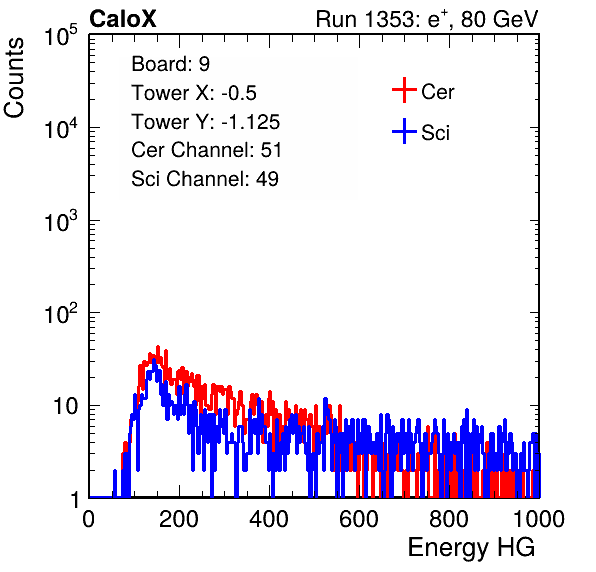 CaloX

Run 1353: $e^{+}$, 80 GeV

Counts

$10^5$

$10^4$

$10^3$

$10^2$

10

1

Board: 9
Tower X: -0.5
Tower Y: -1.125
Cer Channel: 51
Sci Channel: 49

Cer
Sci

0 200 400 600 800 1000

Energy HG